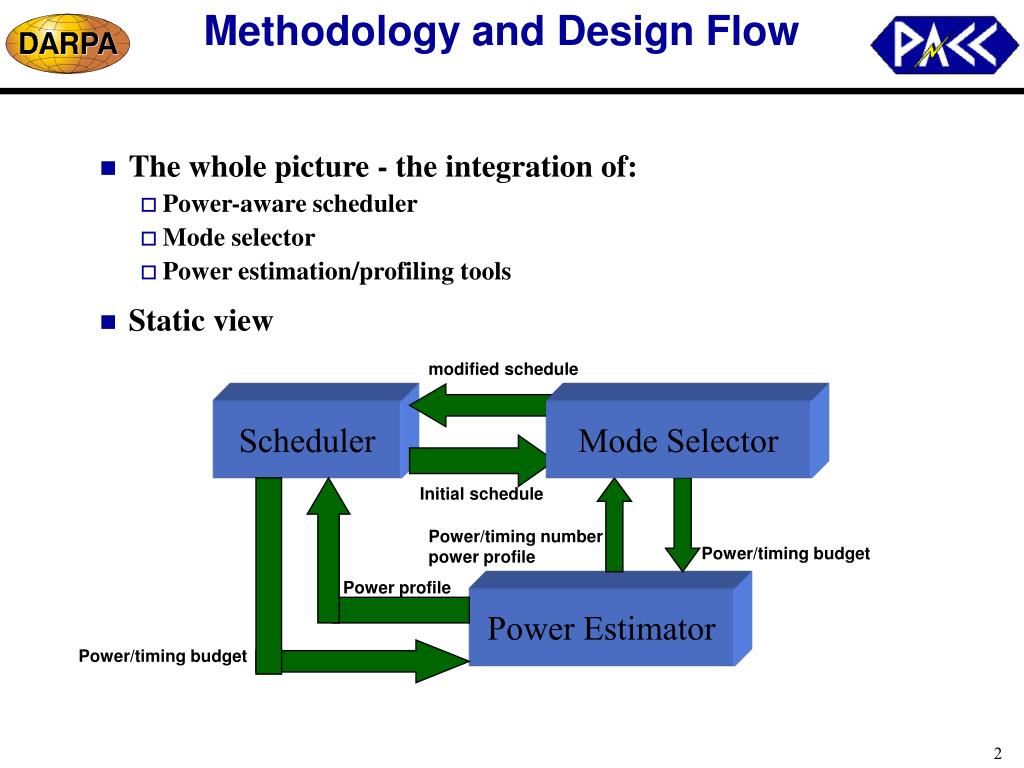 DARPA

Methodology and Design Flow

PACC

- The whole picture - the integration of:
  - Power-aware scheduler
  - Mode selector
  - Power estimation/profiling tools
- Static view

modified schedule

Scheduler

Mode Selector

Initial schedule

Power/timing number
power profile

Power/timing budget

Power profile

Power Estimator

Power/timing budget

2